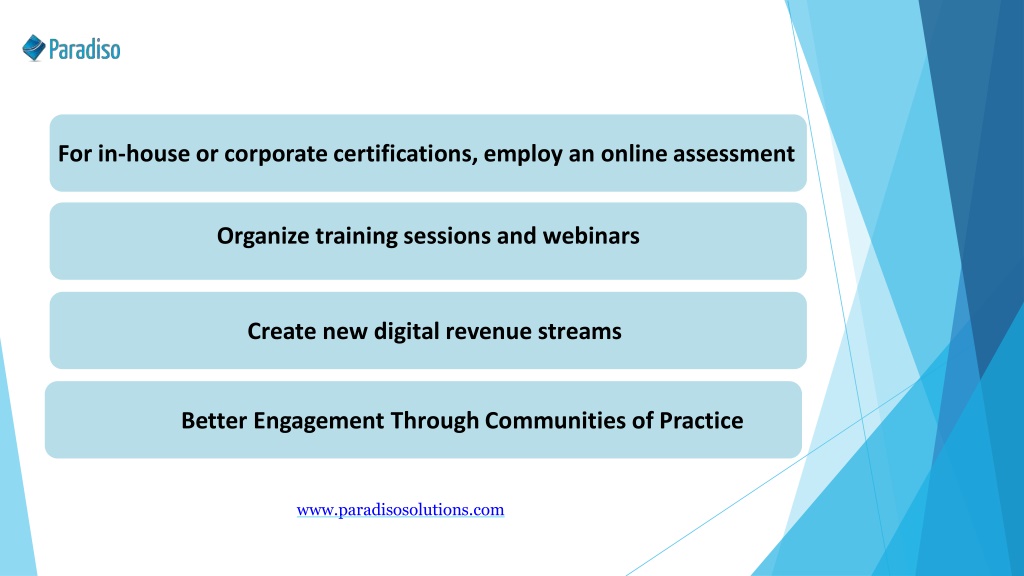 Paradiso

For in-house or corporate certifications, employ an online assessment

Organize training sessions and webinars

Create new digital revenue streams

Better Engagement Through Communities of Practice

www.paradisosolutions.com